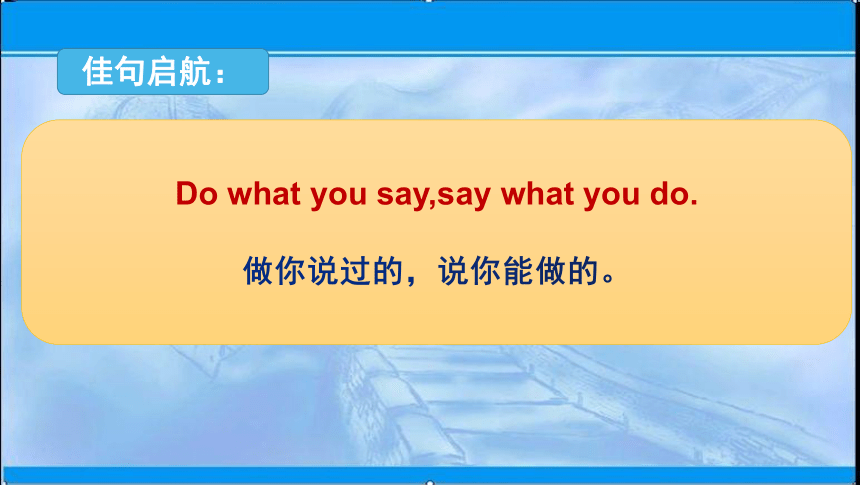 佳句启航：

Do what you say,say what you do.

做你说过的，说你能做的。